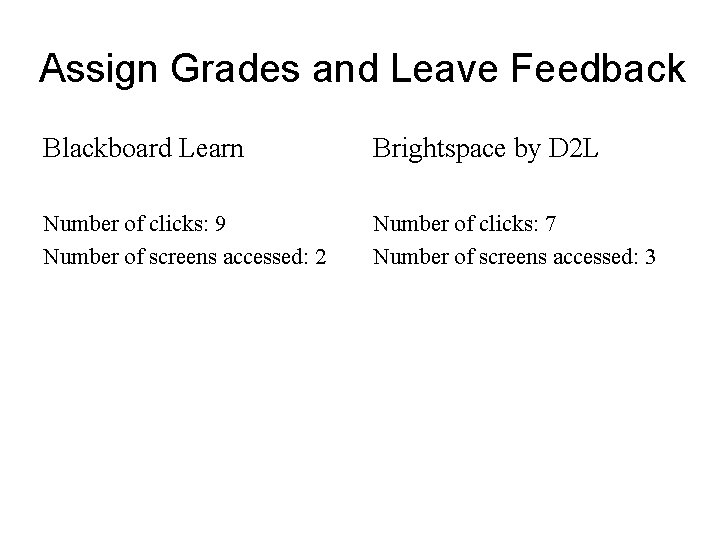 Assign Grades and Leave Feedback

Blackboard Learn

Number of clicks: 9
Number of screens accessed: 2

Brightspace by D2L

Number of clicks: 7
Number of screens accessed: 3